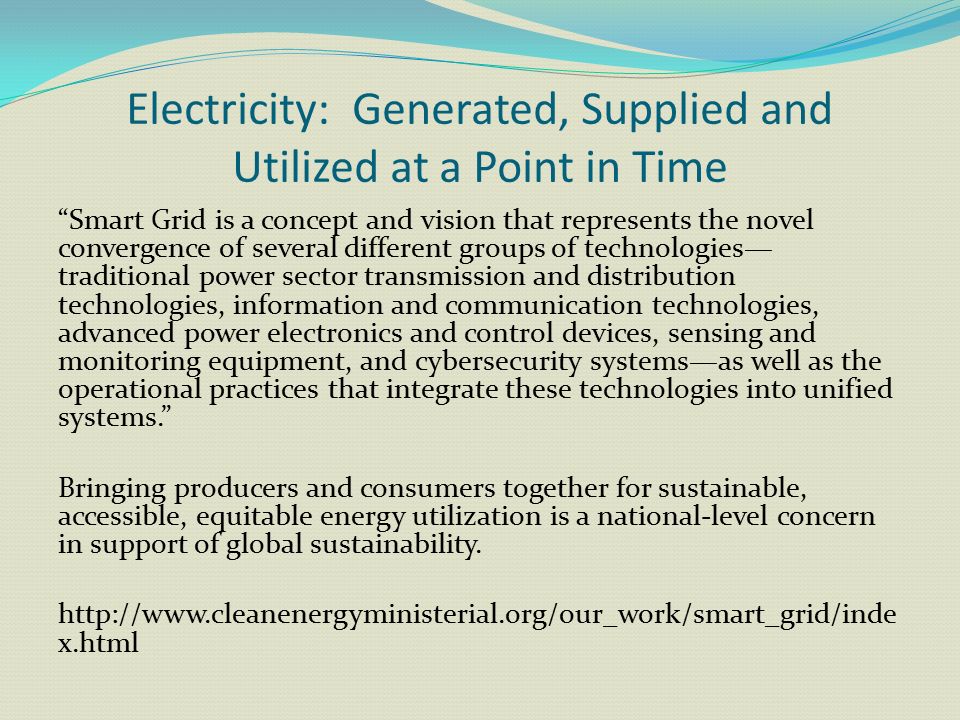 Electricity: Generated, Supplied and Utilized at a Point in Time

“Smart Grid is a concept and vision that represents the novel convergence of several different groups of technologies—traditional power sector transmission and distribution technologies, information and communication technologies, advanced power electronics and control devices, sensing and monitoring equipment, and cybersecurity systems—as well as the operational practices that integrate these technologies into unified systems.”

Bringing producers and consumers together for sustainable, accessible, equitable energy utilization is a national-level concern in support of global sustainability.

http://www.cleanenergyministerial.org/our_work/smart_grid/index.html